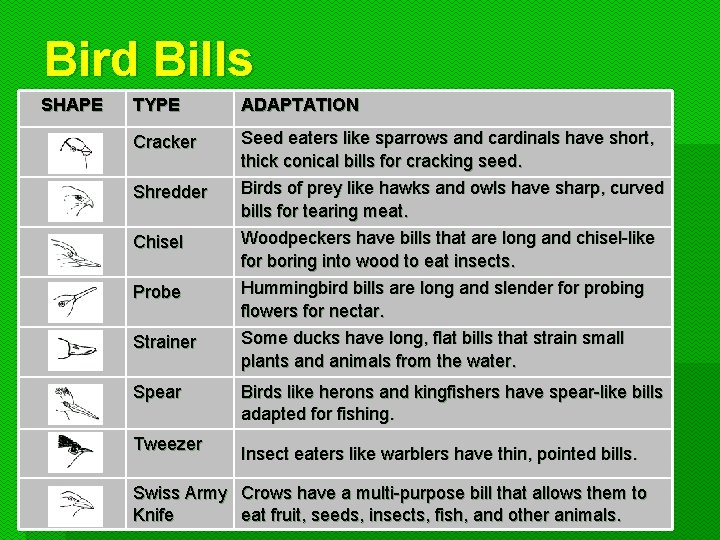 Bird Bills

| SHAPE | TYPE | ADAPTATION |
|---|---|---|
| | Cracker | Seed eaters like sparrows and cardinals have short, thick conical bills for cracking seed. |
| | Shredder | Birds of prey like hawks and owls have sharp, curved bills for tearing meat. |
| | Chisel | Woodpeckers have bills that are long and chisel-like for boring into wood to eat insects. |
| | Probe | Hummingbird bills are long and slender for probing flowers for nectar. |
| | Strainer | Some ducks have long, flat bills that strain small plants and animals from the water. |
| | Spear | Birds like herons and kingfishers have spear-like bills adapted for fishing. |
| | Tweezer | Insect eaters like warblers have thin, pointed bills. |
| | Swiss Army Knife | Crows have a multi-purpose bill that allows them to eat fruit, seeds, insects, fish, and other animals. |